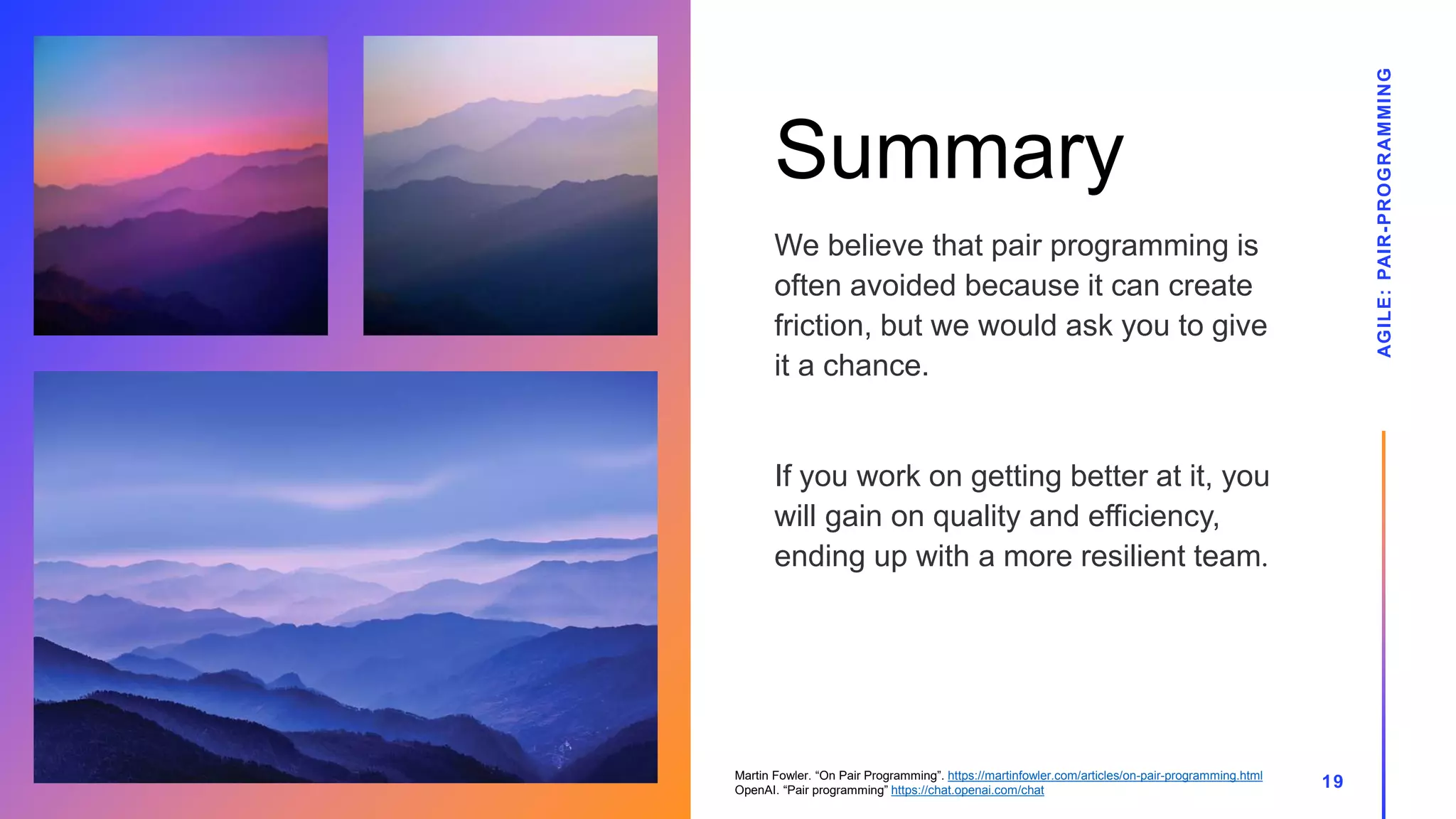 Summary

We believe that pair programming is often avoided because it can create friction, but we would ask you to give it a chance.

If you work on getting better at it, you will gain on quality and efficiency, ending up with a more resilient team.

AGILE: PAIR-PROGRAMMING

Martin Fowler. “On Pair Programming”. https://martinfowler.com/articles/on-pair-programming.html
OpenAI. “Pair programming” https://chat.openai.com/chat

19